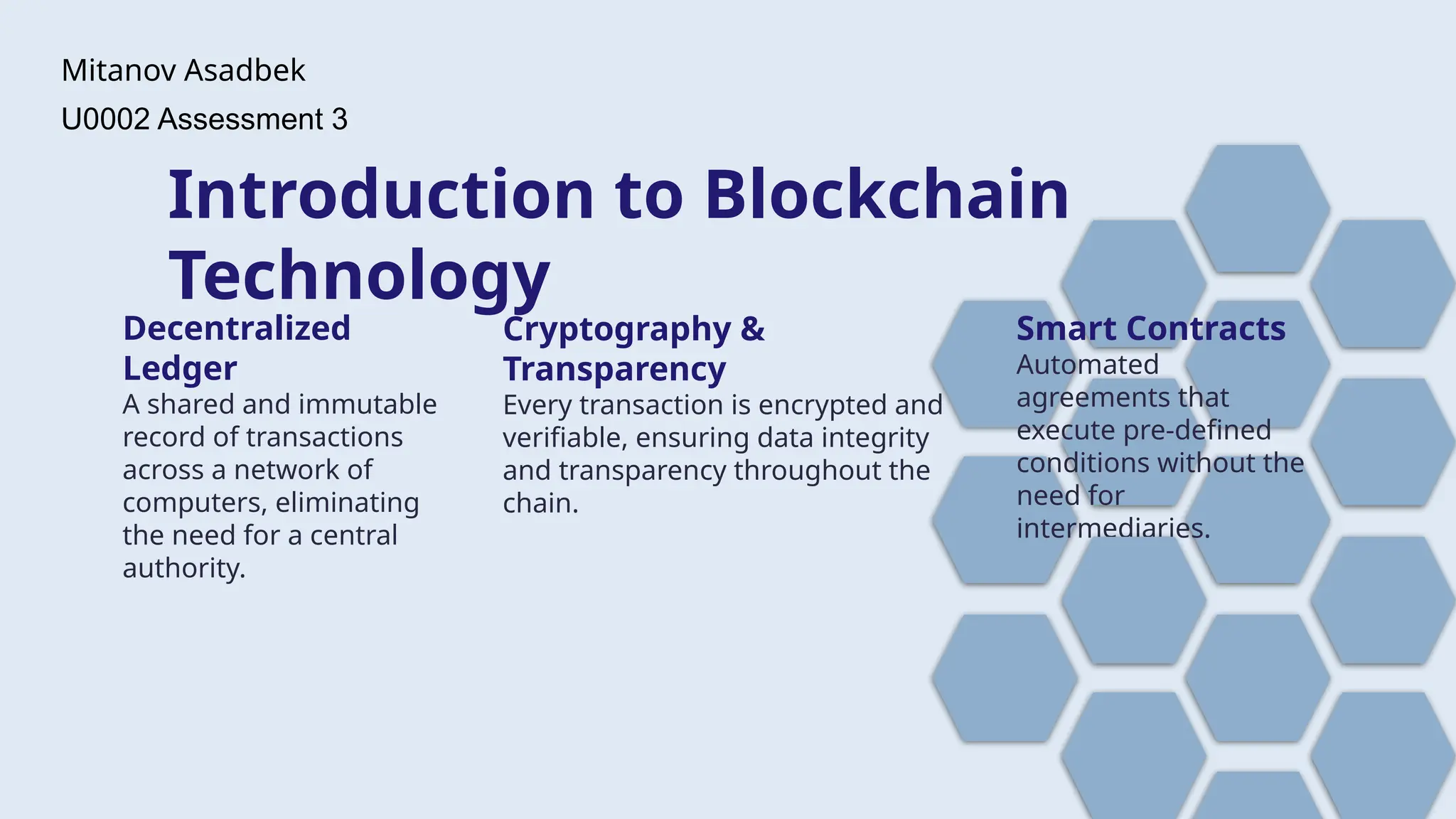 Mitanov Asadbek

U0002 Assessment 3

Introduction to Blockchain Technology

Decentralized Ledger

A shared and immutable record of transactions across a network of computers, eliminating the need for a central authority.

Cryptography & Transparency

Every transaction is encrypted and verifiable, ensuring data integrity and transparency throughout the chain.

Smart Contracts

Automated agreements that execute pre-defined conditions without the need for intermediaries.